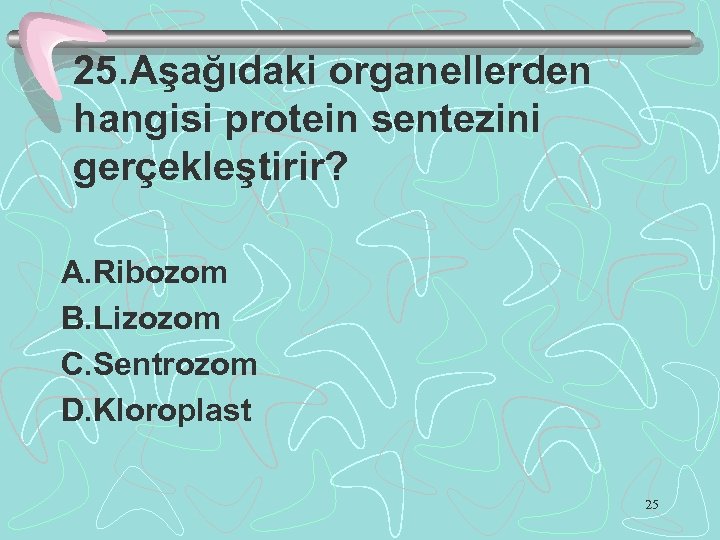 25.Aşağıdaki organellerden hangisi protein sentezini gerçekleştirir?

A.Ribozom
B.Lizozom
C.Sentrozom
D.Kloroplast

25